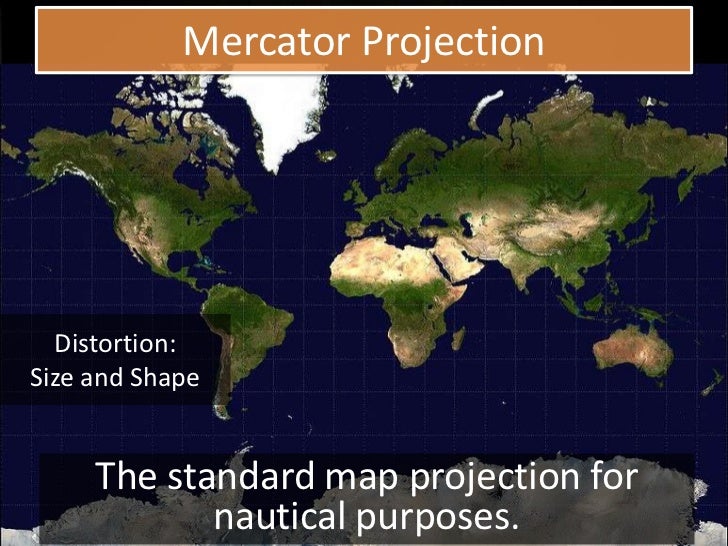 Mercator Projection

Distortion:
Size and Shape

The standard map projection for nautical purposes.